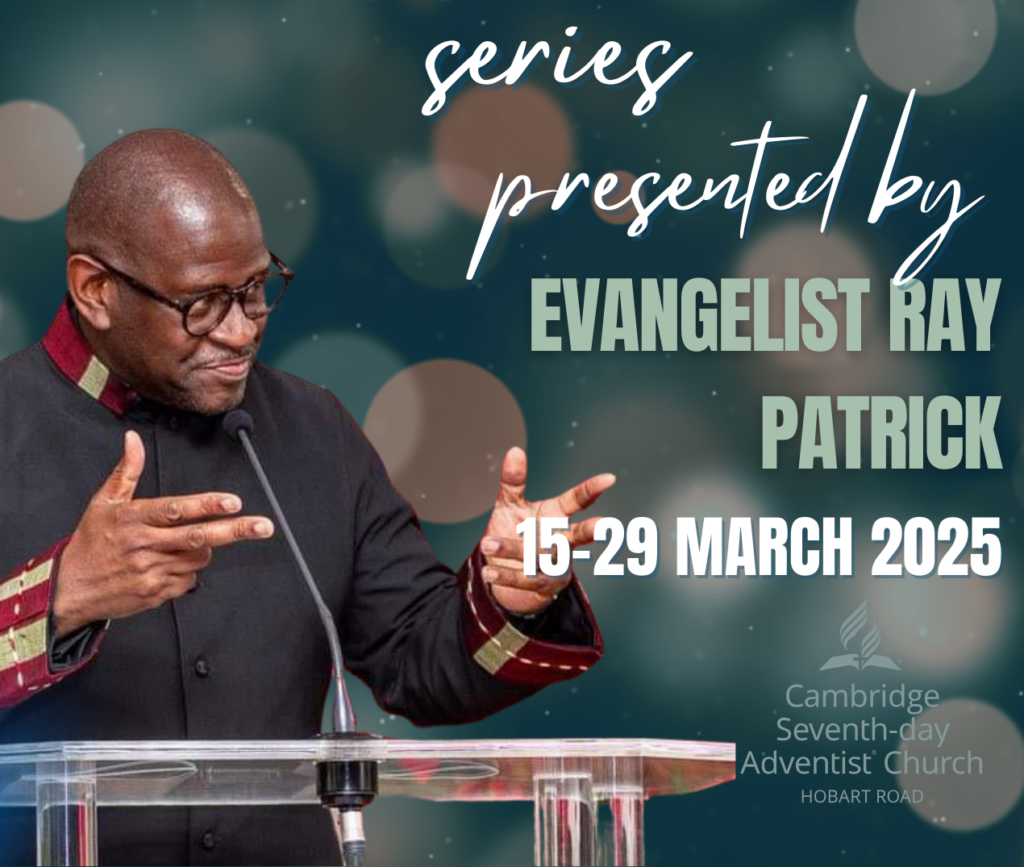 series presented by

EVANGELIST RAY PATRICK

15-29 MARCH 2025

Cambridge Seventh-day Adventist Church
HOBART ROAD